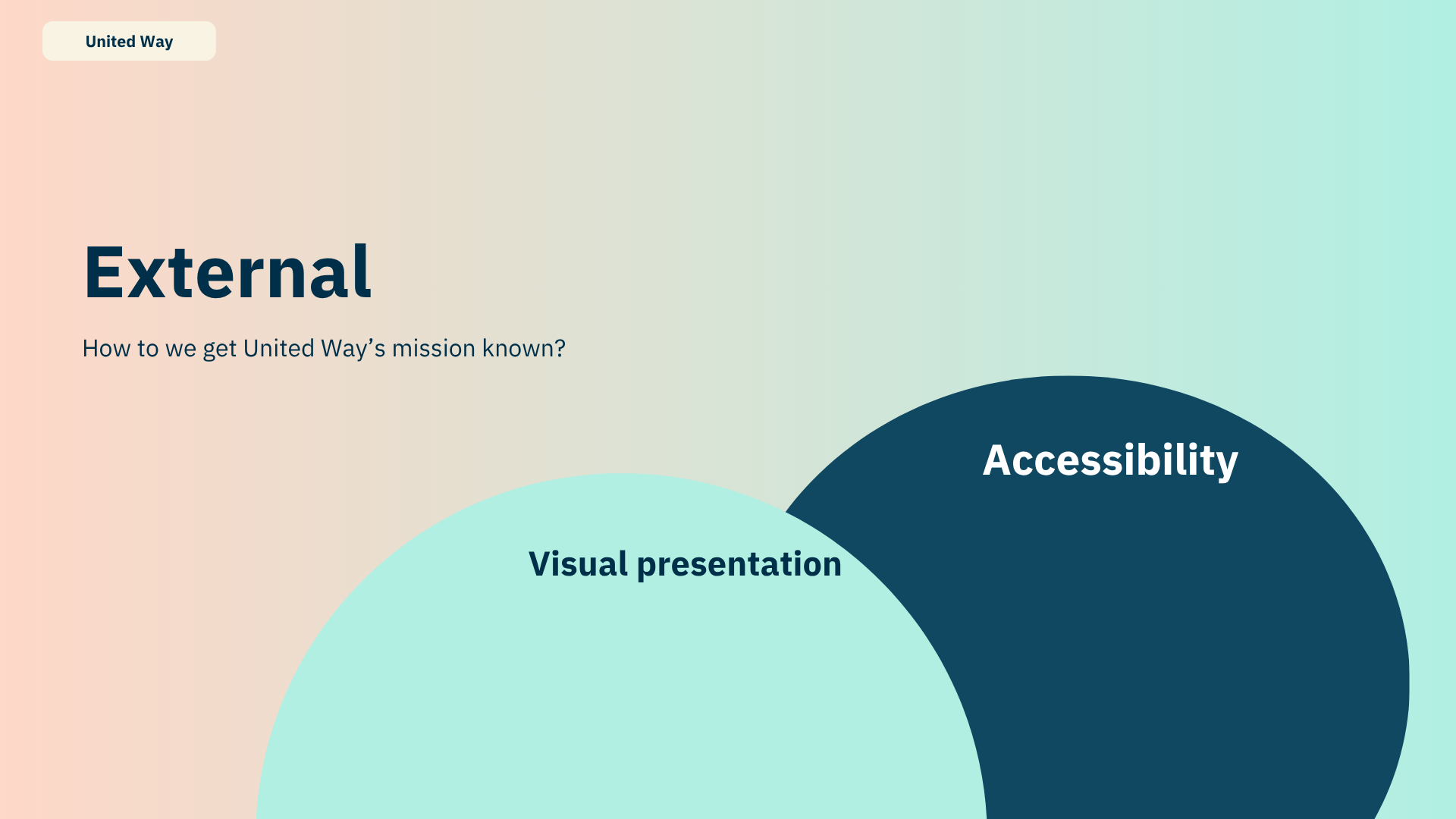 United Way

External

How to we get United Way’s mission known?

Accessibility

Visual presentation